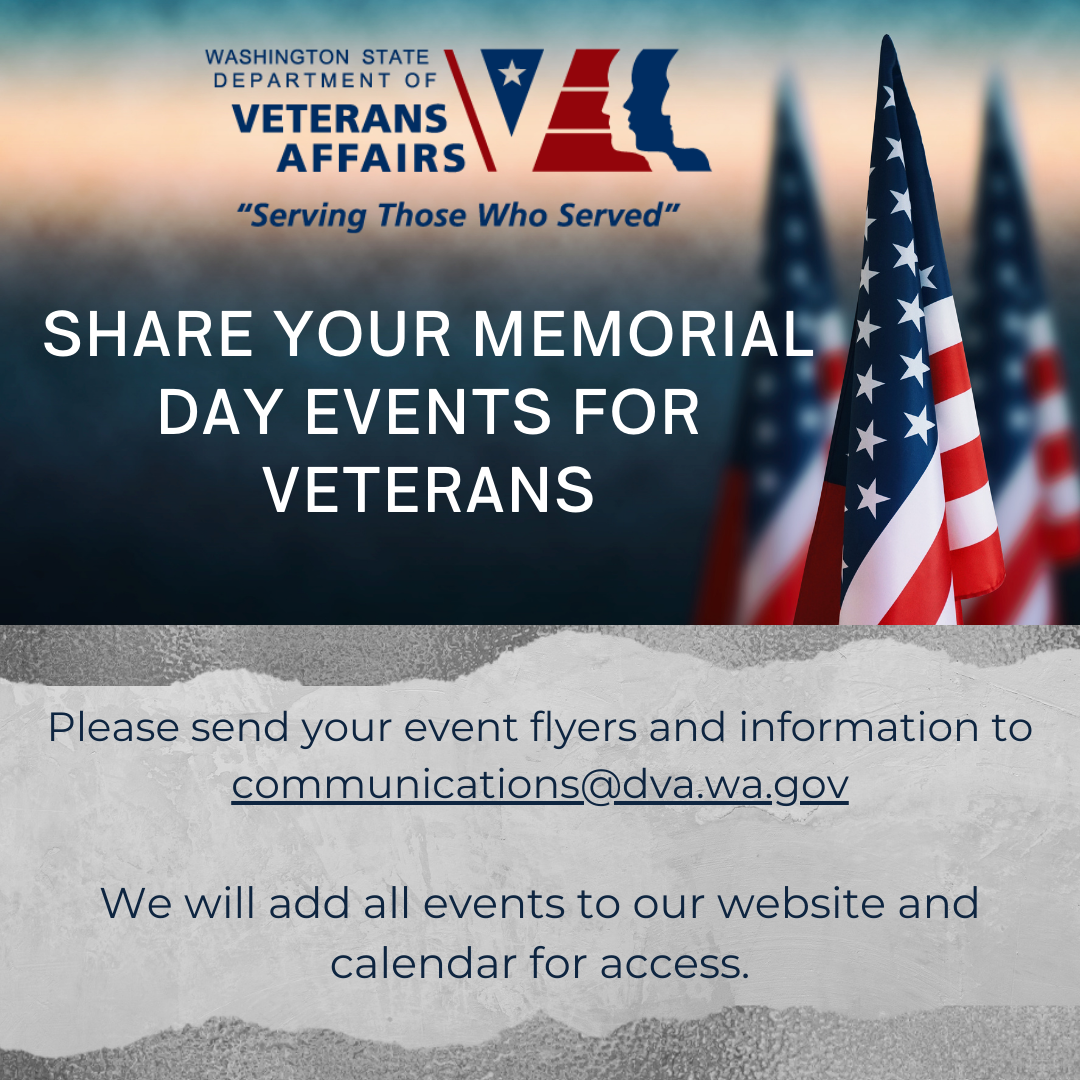 WASHINGTON STATE
DEPARTMENT OF
VETERANS
AFFAIRS

"Serving Those Who Served"

SHARE YOUR MEMORIAL DAY EVENTS FOR VETERANS

Please send your event flyers and information to communications@dva.wa.gov

We will add all events to our website and calendar for access.